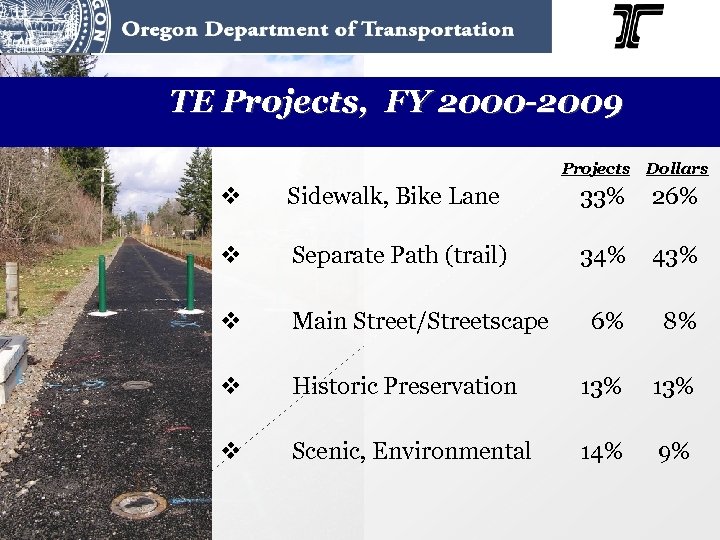 Oregon Department of Transportation

TE Projects, FY 2000-2009

| | Projects | Dollars |
|---|---|---|
| ❖ Sidewalk, Bike Lane | 33% | 26% |
| ❖ Separate Path (trail) | 34% | 43% |
| ❖ Main Street/Streetscape | 6% | 8% |
| ❖ Historic Preservation | 13% | 13% |
| ❖ Scenic, Environmental | 14% | 9% |